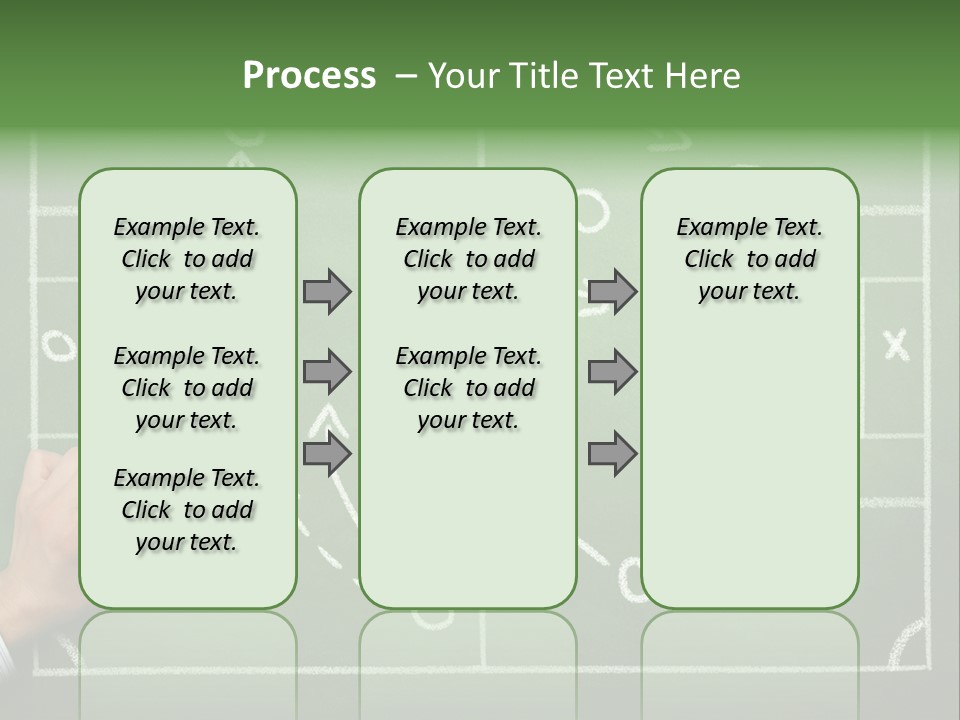 Process – Your Title Text Here

Example Text. Click to add your text.

Example Text. Click to add your text.

Example Text. Click to add your text.

Example Text. Click to add your text.

Example Text. Click to add your text.

Example Text. Click to add your text.